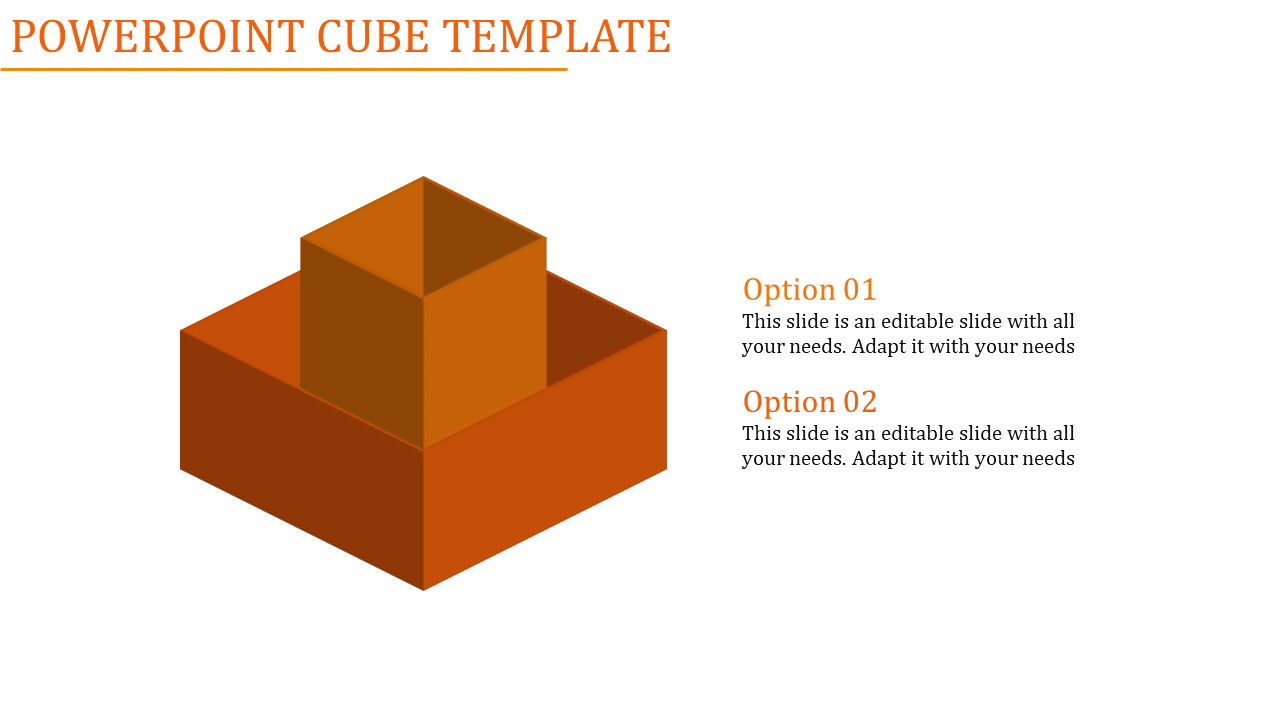 POWERPOINT CUBE TEMPLATE

Option 01
This slide is an editable slide with all your needs. Adapt it with your needs

Option 02
This slide is an editable slide with all your needs. Adapt it with your needs